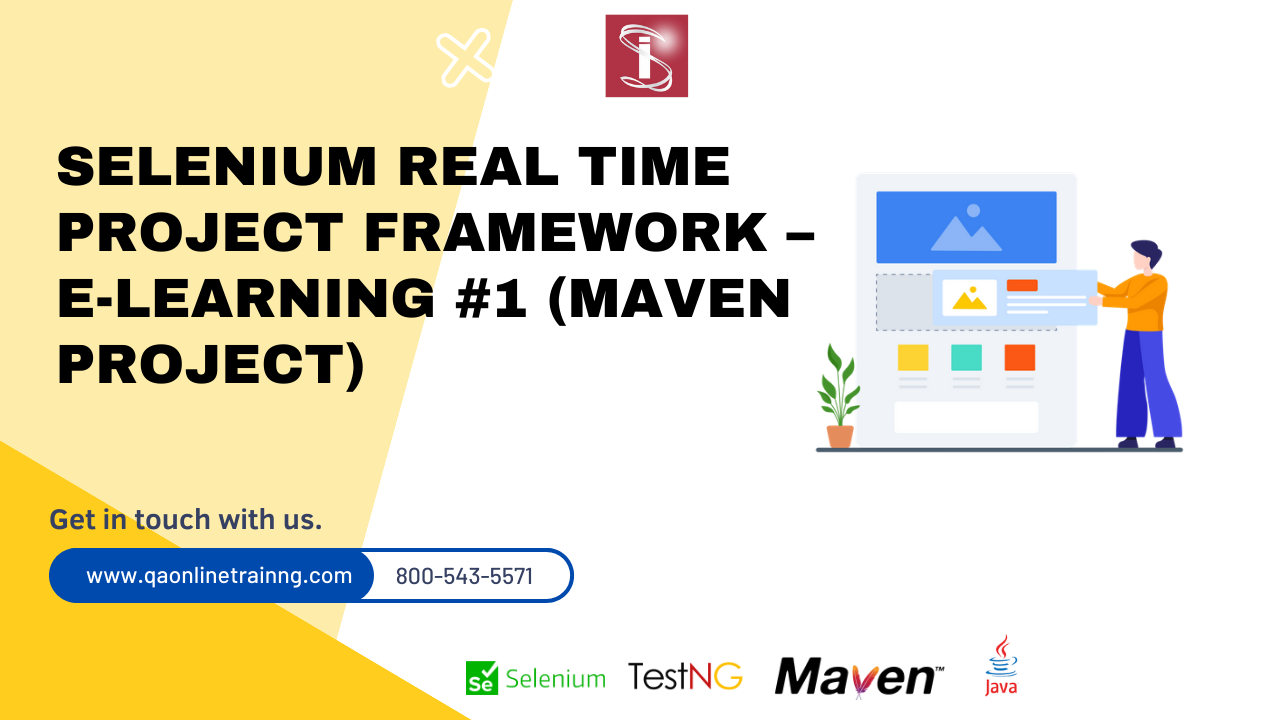 SELENIUM REAL TIME PROJECT FRAMEWORK – E-LEARNING #1 (MAVEN PROJECT)

Get in touch with us.

www.qaonlinetrainng.com

800-543-5571

Se Selenium

TestNG

Maven™

Java